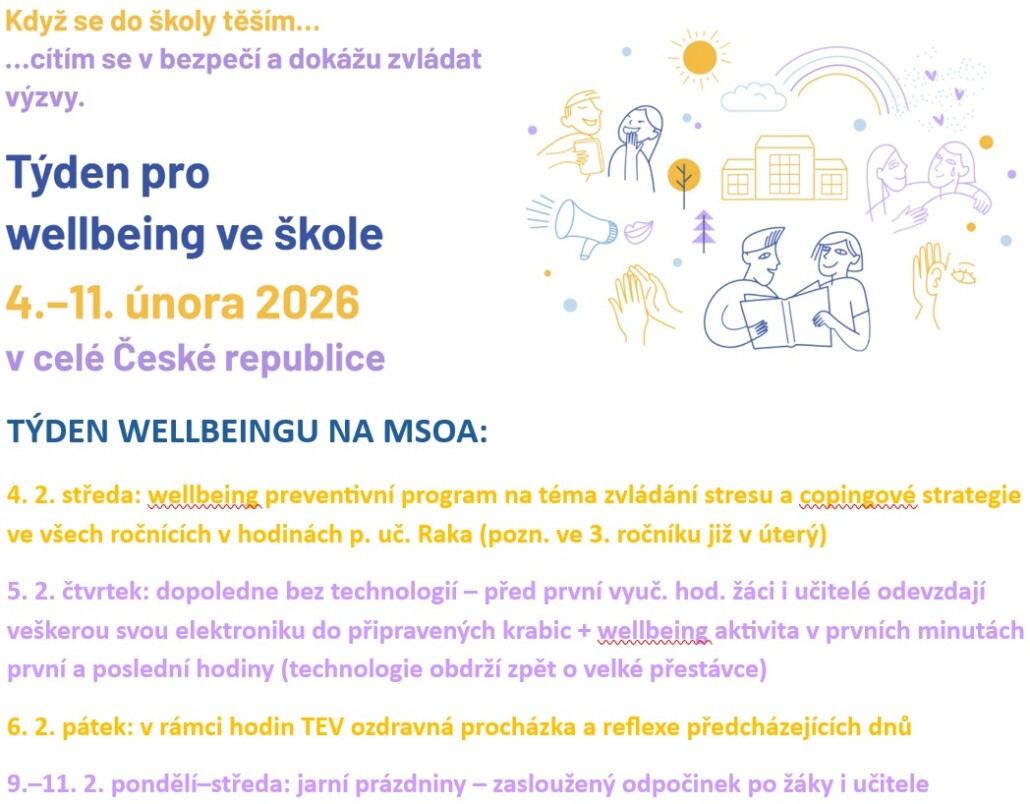 Když se do školy těším...
...cítím se v bezpečí a dokážu zvládat výzvy.

Týden pro wellbeing ve škole

4.–11. února 2026

v celé České republice

TÝDEN WELLBEINGU NA MSOA:

4. 2. středa: wellbeing preventivní program na téma zvládání stresu a copingové strategie ve všech ročnících v hodinách p. uč. Raka (pozn. ve 3. ročníku již v úterý)

5. 2. čtvrtek: dopoledne bez technologií – před první vyuč. hod. žáci i učitelé odevzdají veškerou svou elektroniku do připravených krabic + wellbeing aktivita v prvních minutách první a poslední hodiny (technologie obdrží zpět o velké přestávce)

6. 2. pátek: v rámci hodin TEV ozdravná procházka a reflexe předcházejících dnů

9.–11. 2. pondělí–středa: jarní prázdniny – zasloužený odpočinek po žáky i učitele